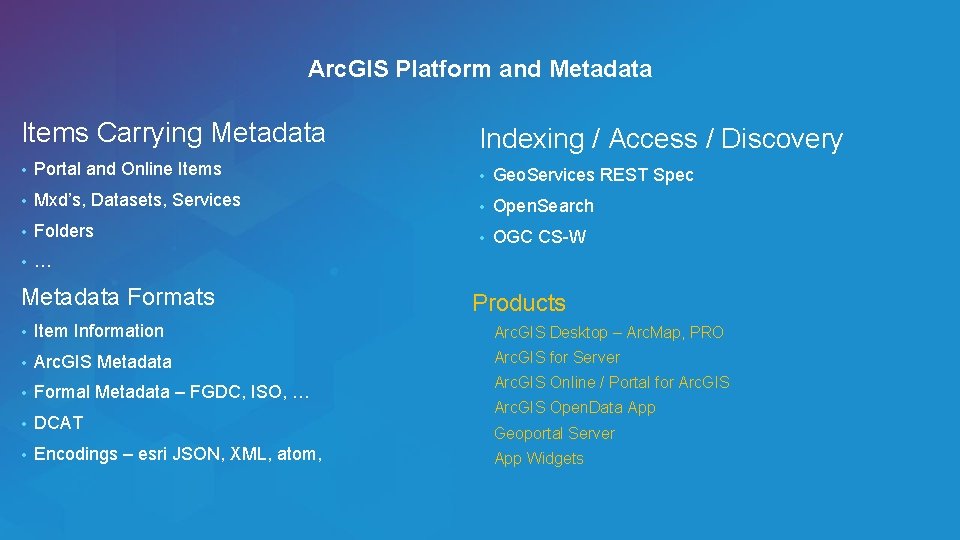 ArcGIS Platform and Metadata

Items Carrying Metadata

• Portal and Online Items
• Mxd's, Datasets, Services
• Folders
• …

Metadata Formats

• Item Information
• ArcGIS Metadata
• Formal Metadata – FGDC, ISO, …
• DCAT
• Encodings – esri JSON, XML, atom,

Indexing / Access / Discovery

• GeoServices REST Spec
• OpenSearch
• OGC CS-W

Products

ArcGIS Desktop – ArcMap, PRO
ArcGIS for Server
ArcGIS Online / Portal for ArcGIS
ArcGIS OpenData App
Geoportal Server
App Widgets